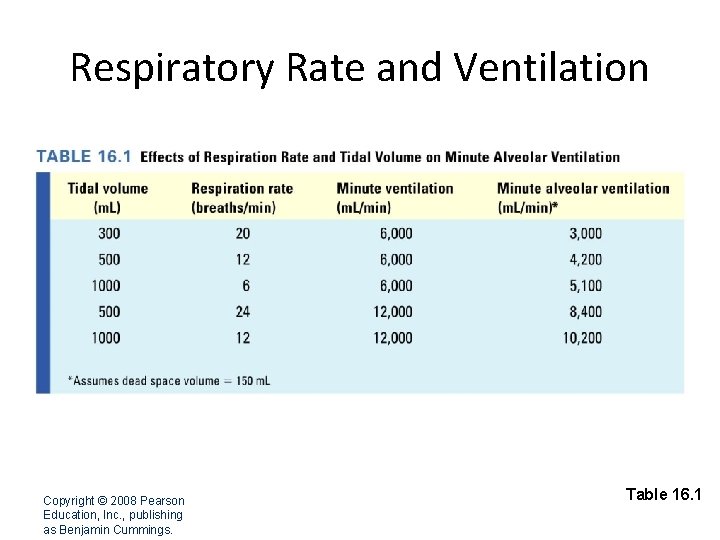 Respiratory Rate and Ventilation

TABLE 16.1 Effects of Respiration Rate and Tidal Volume on Minute Alveolar Ventilation

| Tidal volume (mL) | Respiration rate (breaths/min) | Minute ventilation (mL/min) | Minute alveolar ventilation (mL/min)* |
|---|---|---|---|
| 300 | 20 | 6,000 | 3,000 |
| 500 | 12 | 6,000 | 4,200 |
| 1000 | 6 | 6,000 | 5,100 |
| 500 | 24 | 12,000 | 8,400 |
| 1000 | 12 | 12,000 | 10,200 |

*Assumes dead space volume = 150 mL

Copyright © 2008 Pearson Education, Inc., publishing as Benjamin Cummings.

Table 16.1